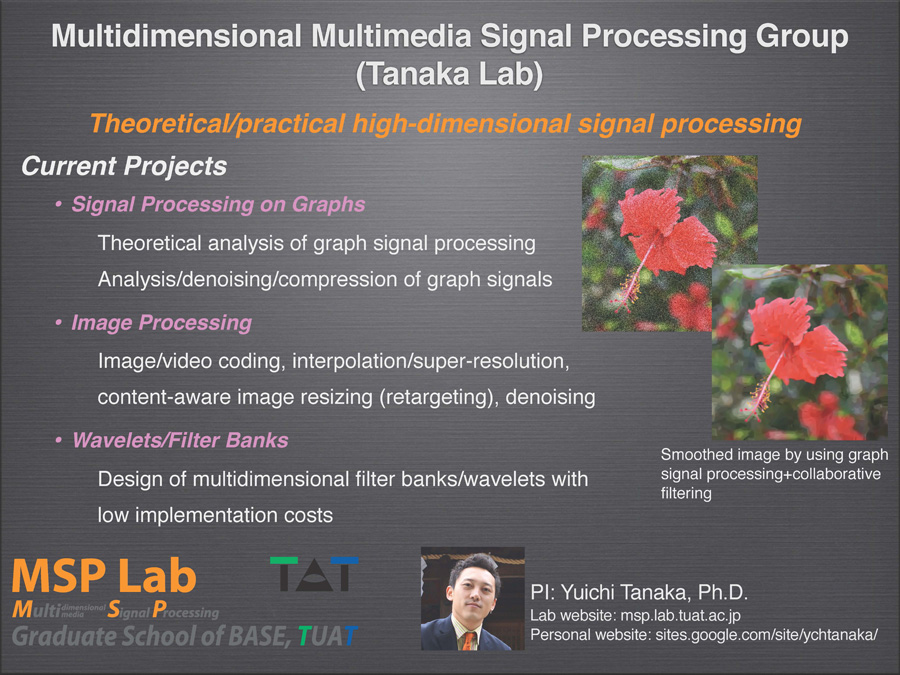 Multidimensional Multimedia Signal Processing Group
(Tanaka Lab)

Theoretical/practical high-dimensional signal processing

Current Projects

• Signal Processing on Graphs

Theoretical analysis of graph signal processing

Analysis/denoising/compression of graph signals

• Image Processing

Image/video coding, interpolation/super-resolution, content-aware image resizing (retargeting), denoising

• Wavelets/Filter Banks

Design of multidimensional filter banks/wavelets with low implementation costs

Smoothed image by using graph signal processing+collaborative filtering

MSP Lab
Multi dimensional media Signal Processing
Graduate School of BASE, TUAT

TAT

PI: Yuichi Tanaka, Ph.D.
Lab website: msp.lab.tuat.ac.jp
Personal website: sites.google.com/site/ychtanaka/